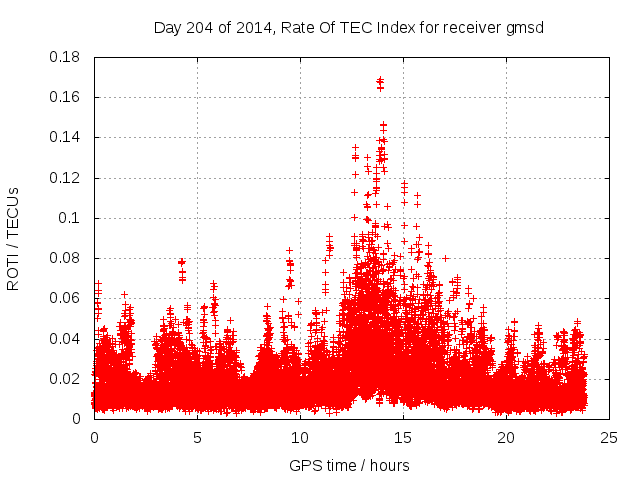 Day 204 of 2014, Rate Of TEC Index for receiver gmsd

ROTI / TECUs

0.18
0.16
0.14
0.12
0.1
0.08
0.06
0.04
0.02
0

0
5
10
15
20
25

GPS time / hours